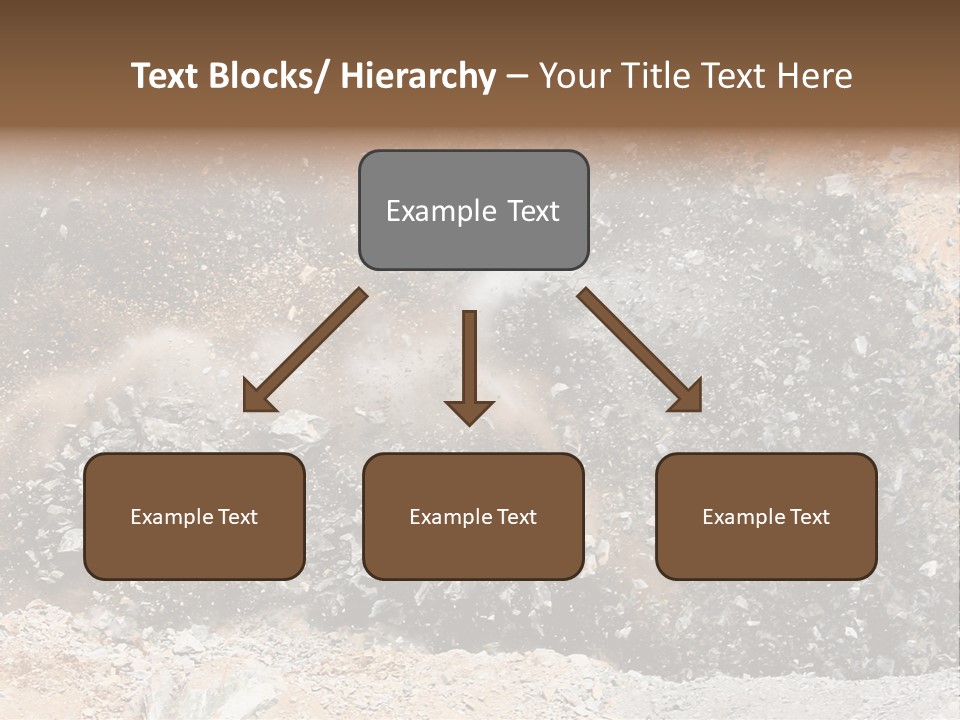 Text Blocks/ Hierarchy – Your Title Text Here

Example Text

Example Text

Example Text

Example Text